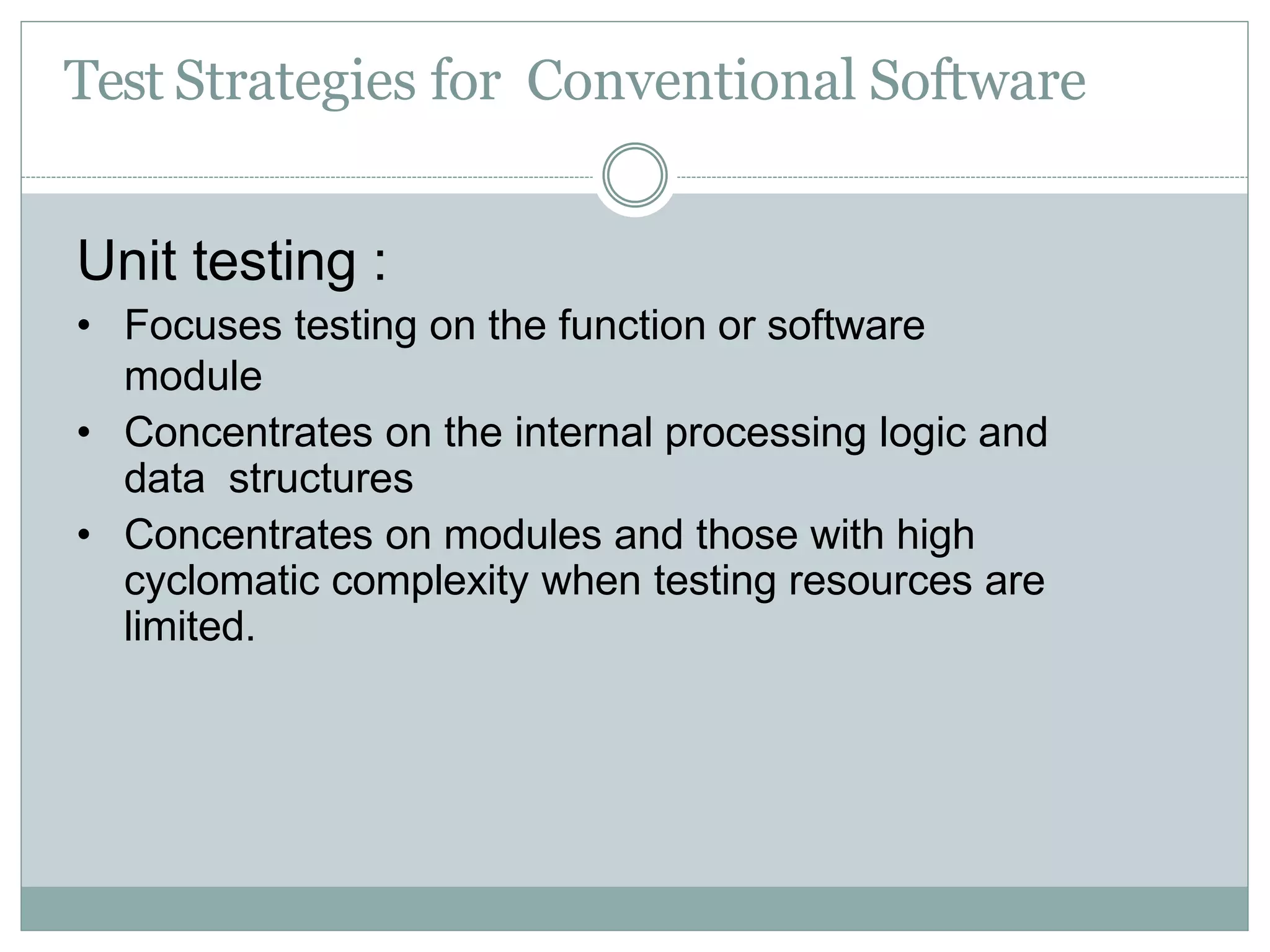 Test Strategies for Conventional Software

Unit testing :

• Focuses testing on the function or software module

• Concentrates on the internal processing logic and data structures

• Concentrates on modules and those with high cyclomatic complexity when testing resources are limited.